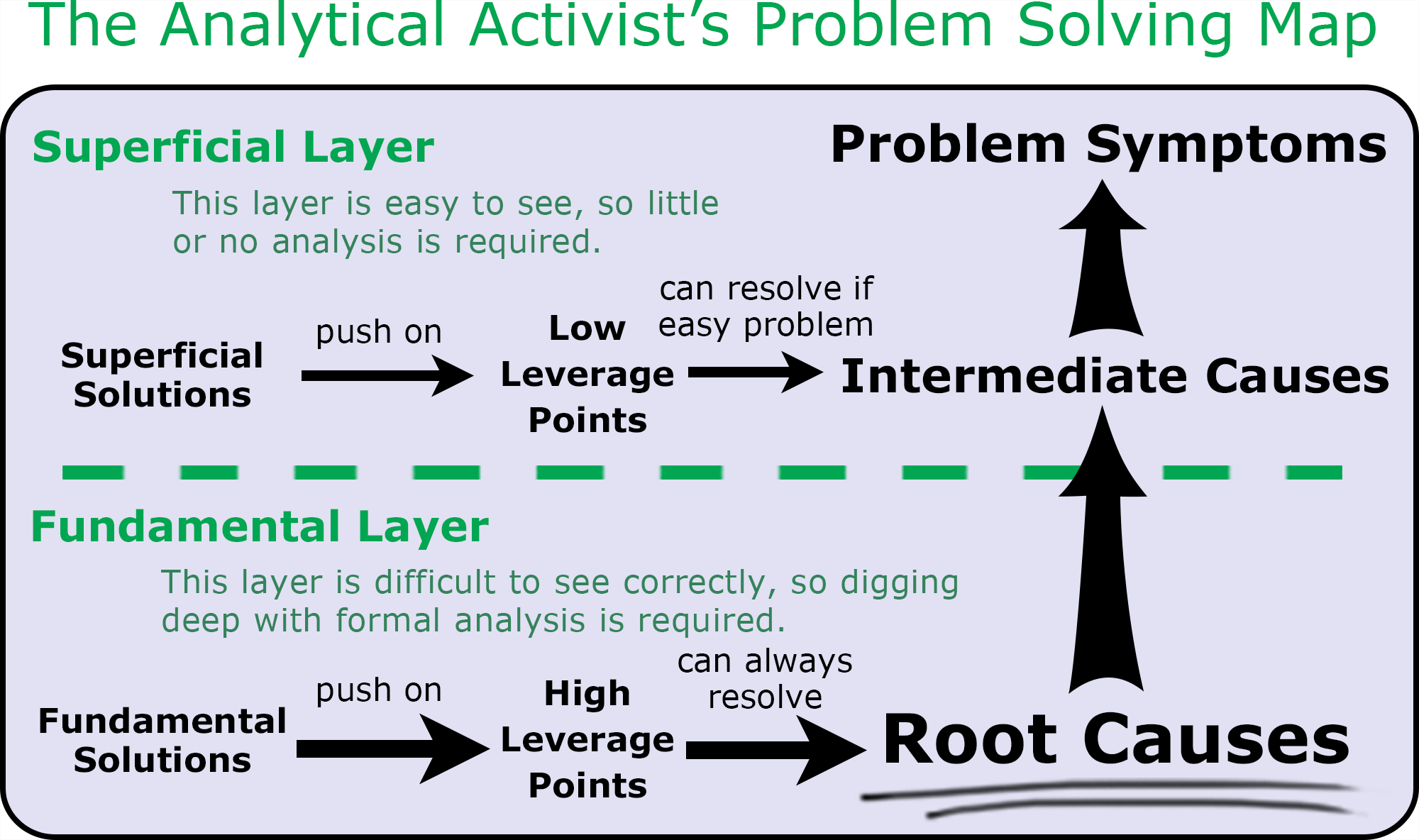 The Analytical Activist's Problem Solving Map

Superficial Layer

Problem Symptoms

This layer is easy to see, so little or no analysis is required.

Superficial Solutions

push on

Low Leverage Points

can resolve if easy problem

Intermediate Causes

Fundamental Layer

This layer is difficult to see correctly, so digging deep with formal analysis is required.

Fundamental Solutions

push on

High Leverage Points

can always resolve

Root Causes